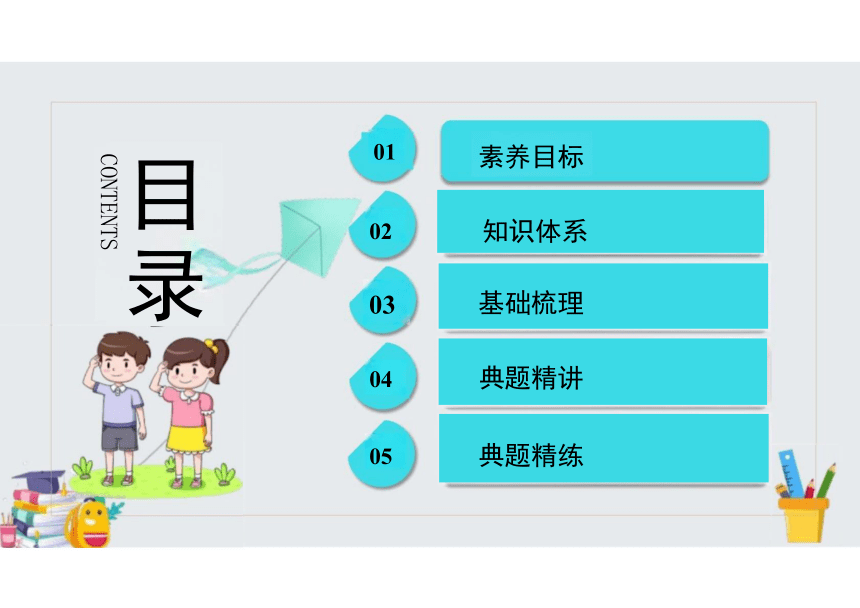 CONTENTS

目录

01 素养目标

02 知识体系

03 基础梳理

04 典题精讲

05 典题精练